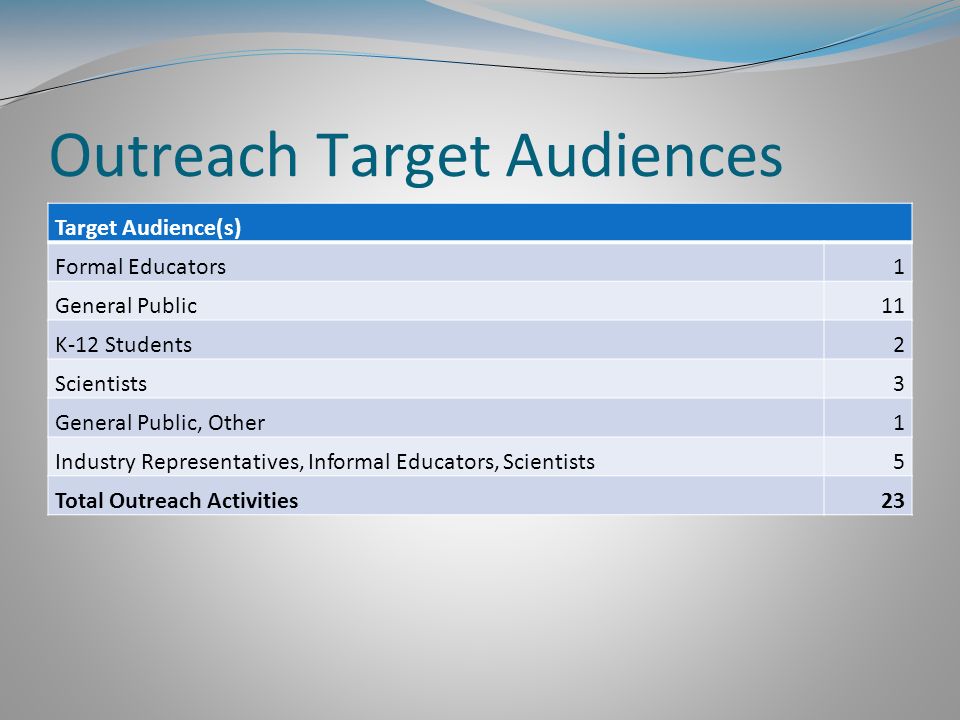 Outreach Target Audiences

| Target Audience(s) | |
|---|---|
| Formal Educators | 1 |
| General Public | 11 |
| K-12 Students | 2 |
| Scientists | 3 |
| General Public, Other | 1 |
| Industry Representatives, Informal Educators, Scientists | 5 |
| **Total Outreach Activities** | **23** |